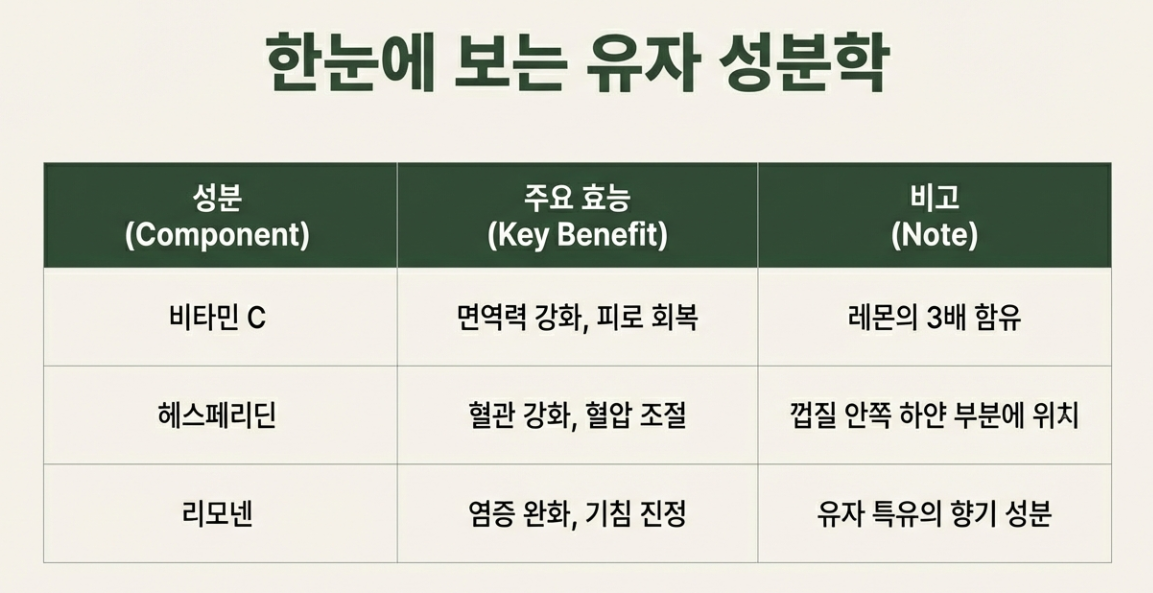 한눈에 보는 유자 성분학

| 성분 (Component) | 주요 효능 (Key Benefit) | 비고 (Note) |
|---|---|---|
| 비타민 C | 면역력 강화, 피로 회복 | 레몬의 3배 함유 |
| 헤스페리딘 | 혈관 강화, 혈압 조절 | 껍질 안쪽 하얀 부분에 위치 |
| 리모넨 | 염증 완화, 기침 진정 | 유자 특유의 향기 성분 |